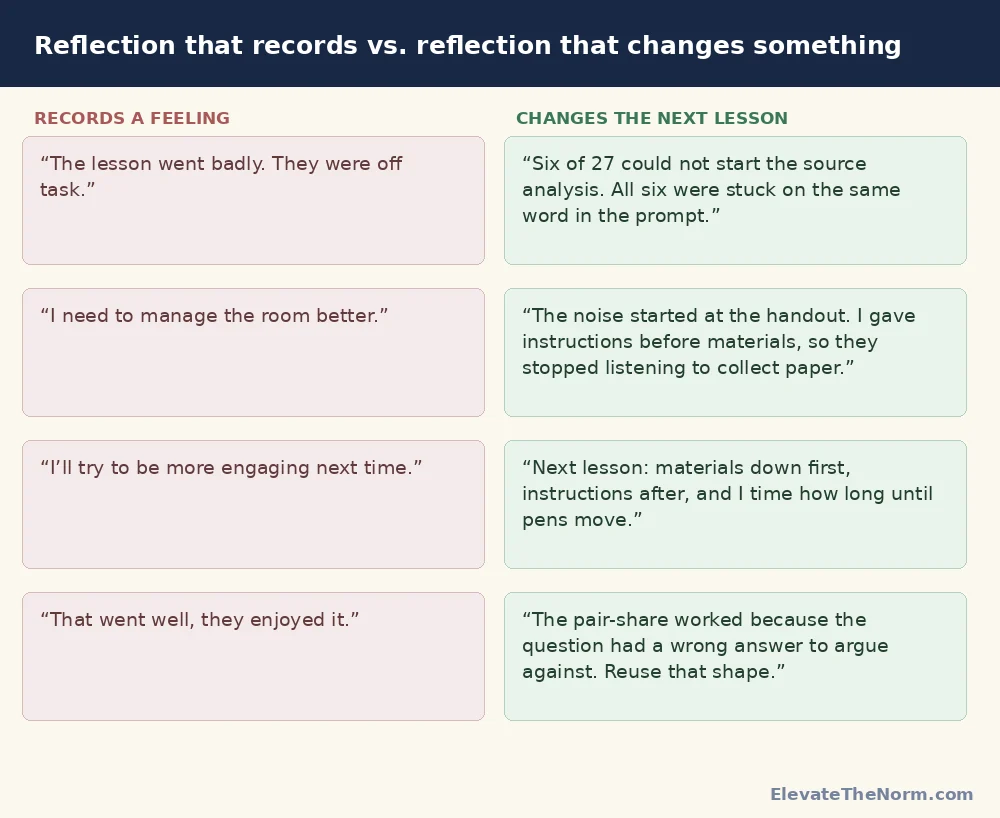 Reflection that records vs. reflection that changes something

RECORDS A FEELING

“The lesson went badly. They were off task.”

“I need to manage the room better.”

“I’ll try to be more engaging next time.”

“That went well, they enjoyed it.”

CHANGES THE NEXT LESSON

“Six of 27 could not start the source analysis. All six were stuck on the same word in the prompt.”

“The noise started at the handout. I gave instructions before materials, so they stopped listening to collect paper.”

“Next lesson: materials down first, instructions after, and I time how long until pens move.”

“The pair-share worked because the question had a wrong answer to argue against. Reuse that shape.”

ElevateTheNorm.com